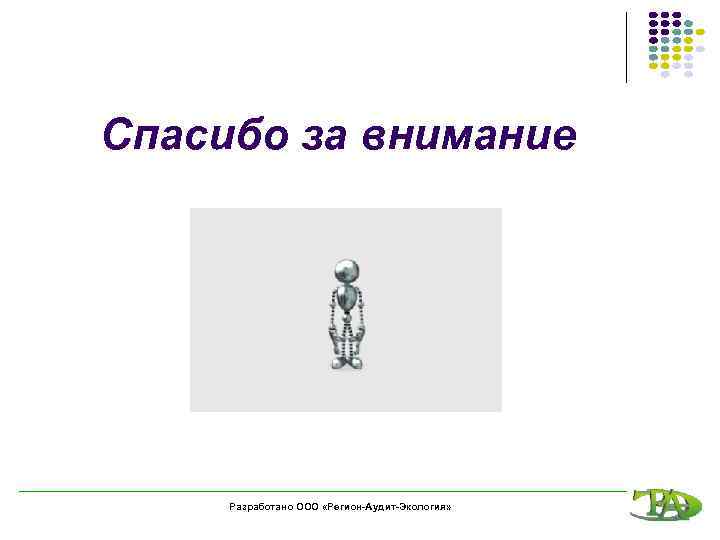 Спасибо за внимание

Разработано ООО «Регион-Аудит-Экология»

РА